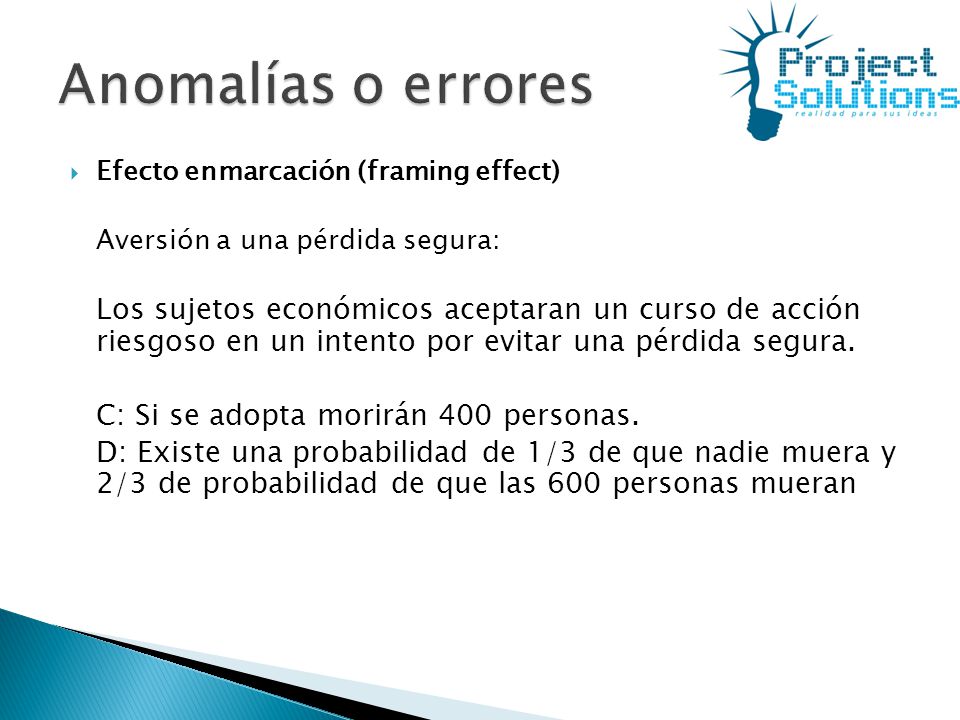 Anomalías o errores

Project Solutions
realidad para sus ideas

Efecto enmarcación (framing effect)

Aversión a una pérdida segura:

Los sujetos económicos aceptaran un curso de acción riesgoso en un intento por evitar una pérdida segura.

C: Si se adopta morirán 400 personas.

D: Existe una probabilidad de 1/3 de que nadie muera y 2/3 de probabilidad de que las 600 personas mueran